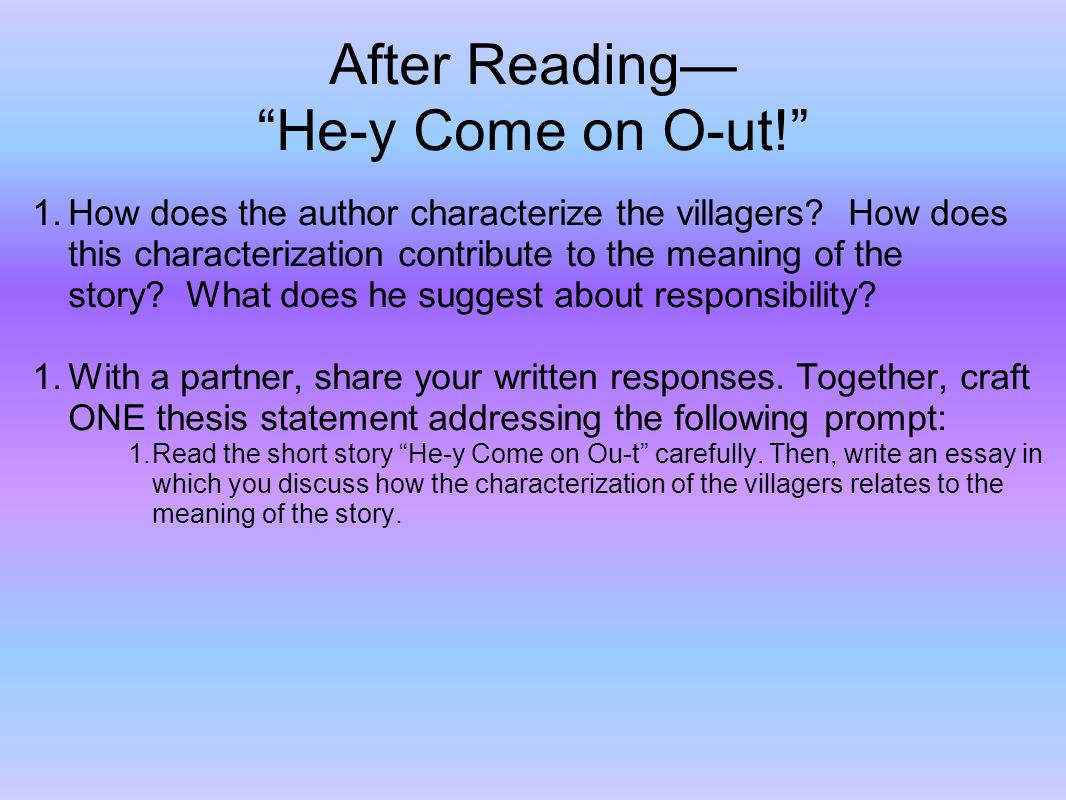 After Reading—
“He-y Come on O-ut!”

1. How does the author characterize the villagers? How does this characterization contribute to the meaning of the story? What does he suggest about responsibility?

1. With a partner, share your written responses. Together, craft ONE thesis statement addressing the following prompt:

1. Read the short story “He-y Come on Ou-t” carefully. Then, write an essay in which you discuss how the characterization of the villagers relates to the meaning of the story.